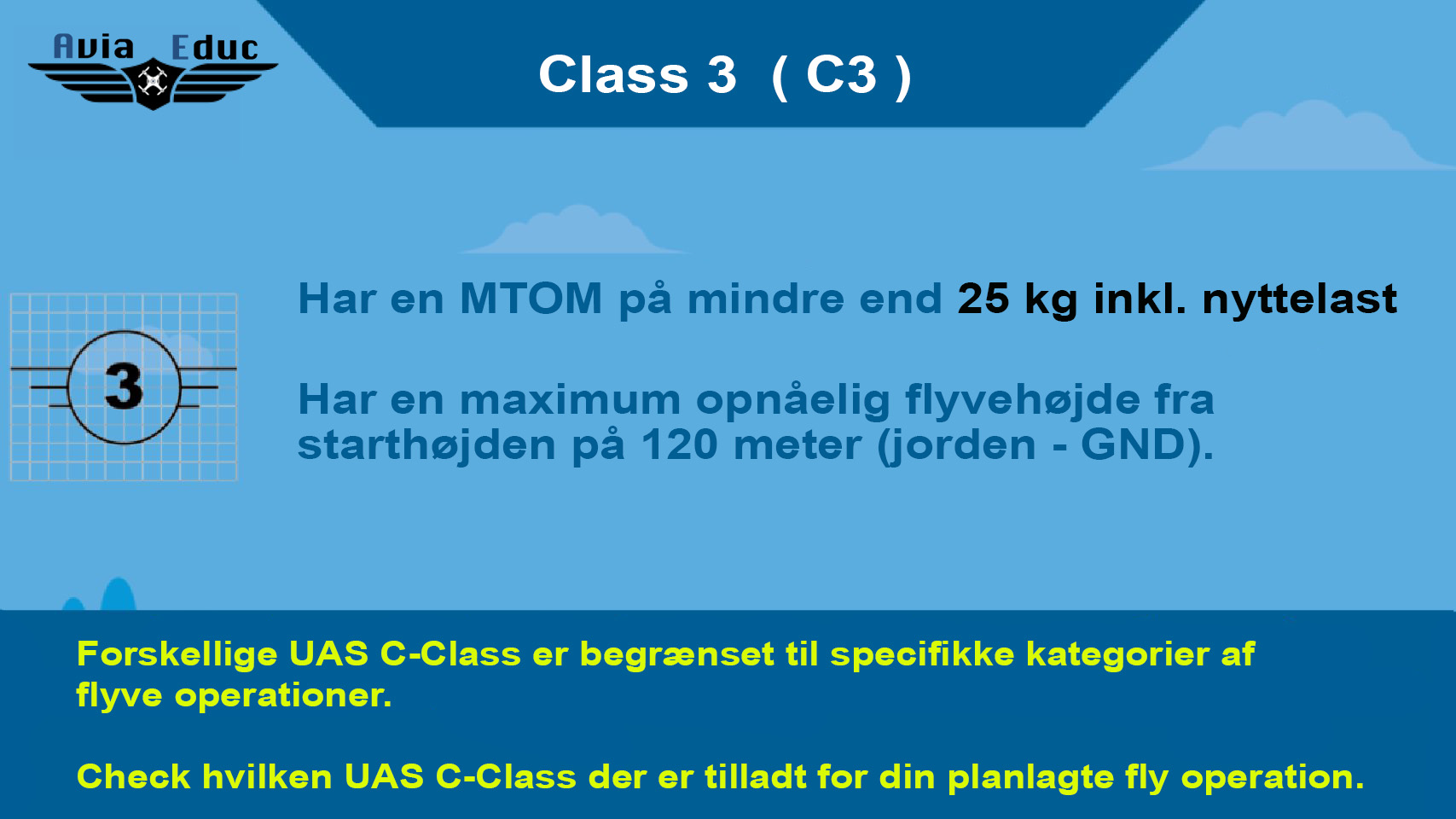 Avia Educ

Class 3 ( C3 )

3

Har en MTOM på mindre end 25 kg inkl. nyttelast

Har en maximum opnåelig flyvehøjde fra starthøjden på 120 meter (jorden - GND).

Forskellige UAS C-Class er begrænset til specifikke kategorier af flyve operationer.

Check hvilken UAS C-Class der er tilladt for din planlagte fly operation.